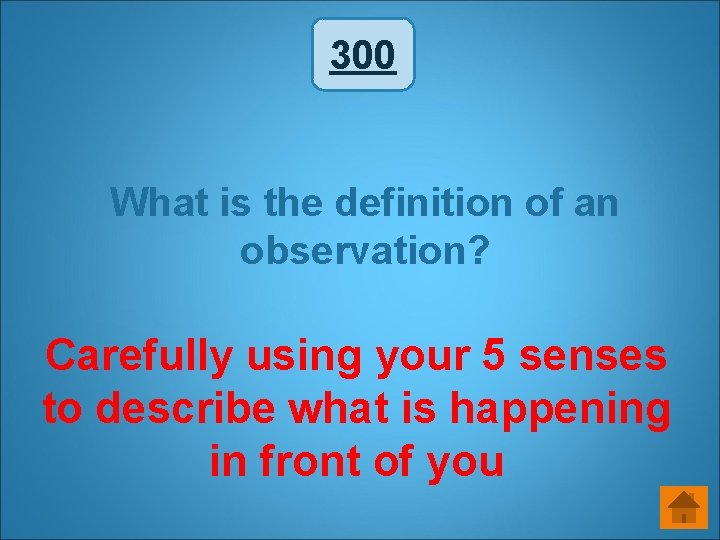 300

What is the definition of an observation?

Carefully using your 5 senses to describe what is happening in front of you